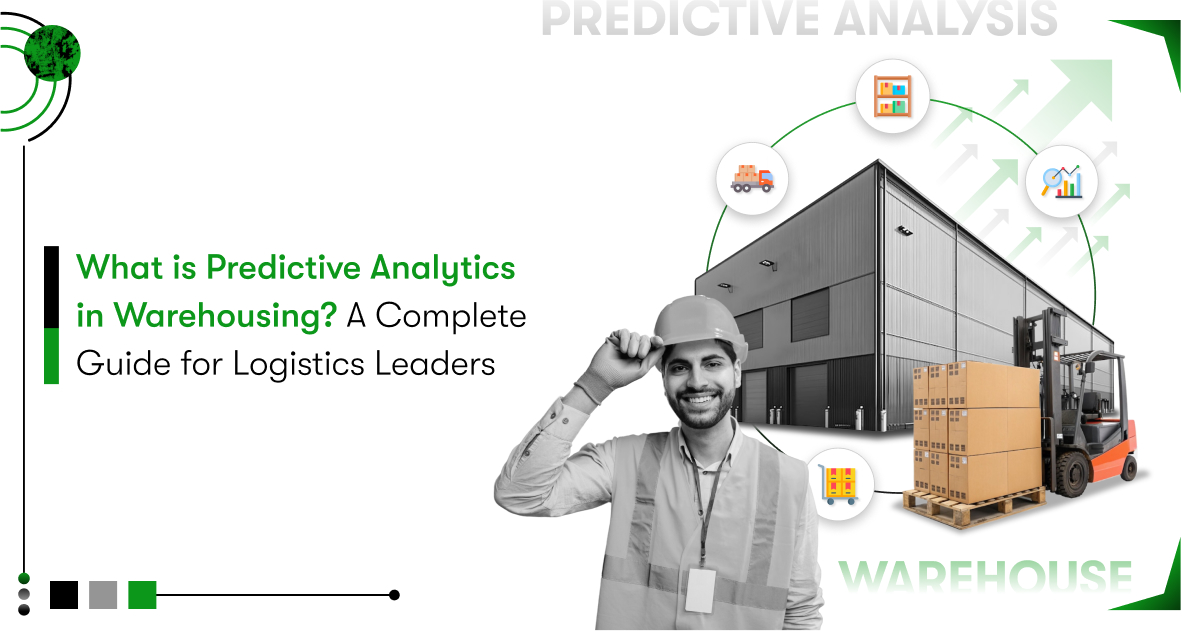 PREDICTIVE ANALYSIS

What is Predictive Analytics in Warehousing? A Complete Guide for Logistics Leaders

WAREHOUSE